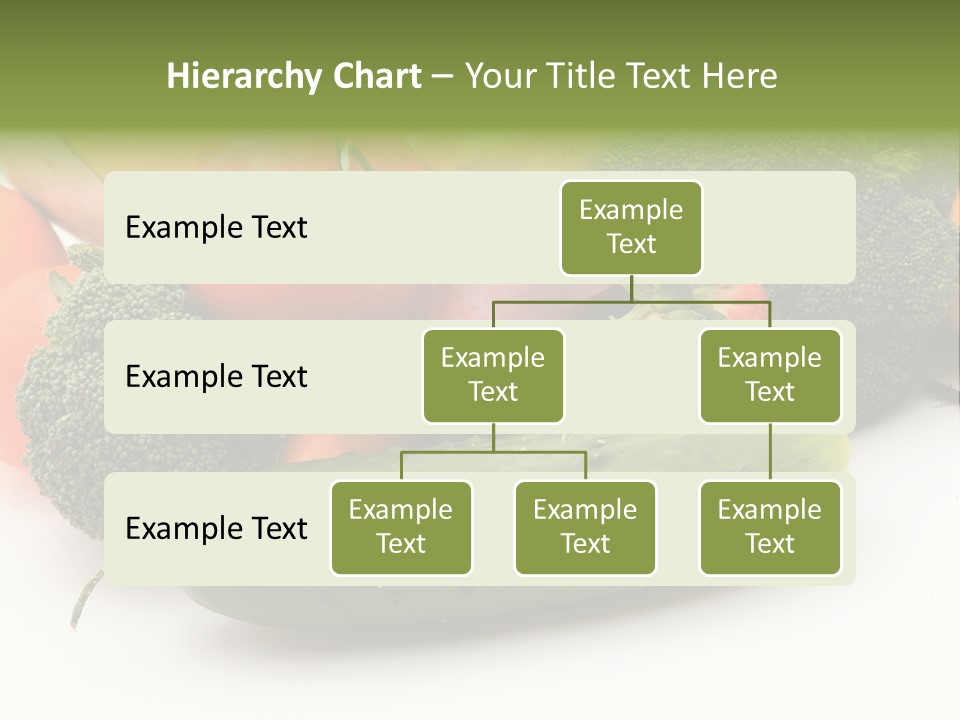 Hierarchy Chart – Your Title Text Here

Example Text

Example Text

Example Text

Example Text

Example Text

Example Text

Example Text

Example Text

Example Text